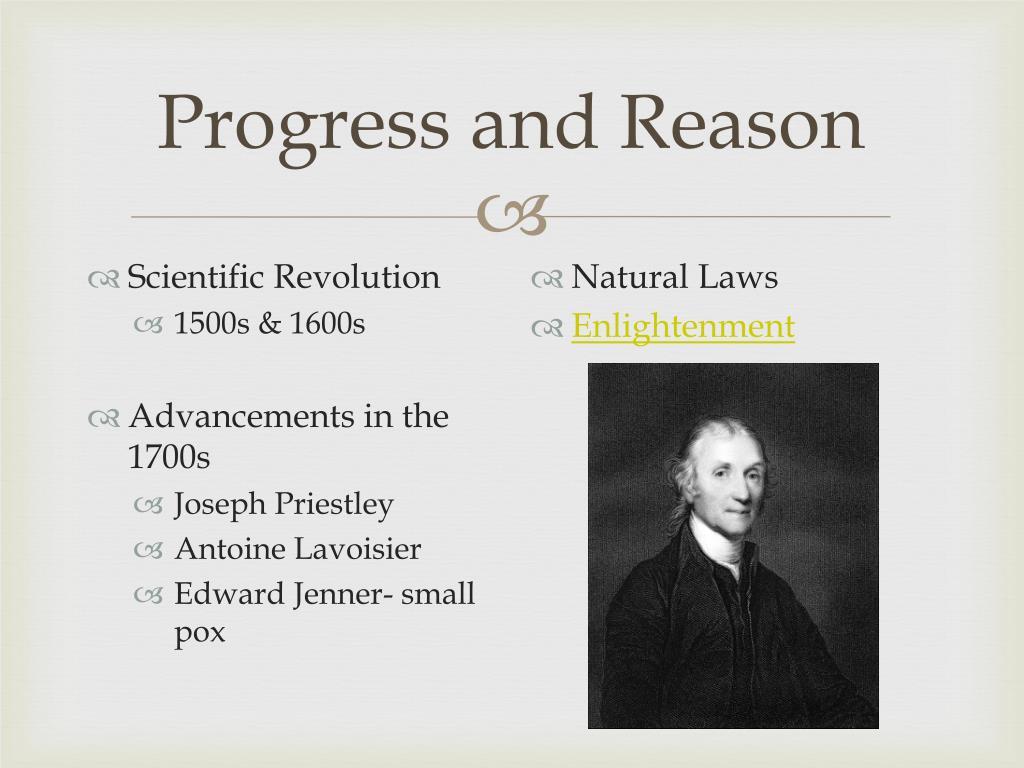 Progress and Reason

Scientific Revolution
1500s & 1600s

Advancements in the 1700s
Joseph Priestley
Antoine Lavoisier
Edward Jenner- small pox

Natural Laws
Enlightenment